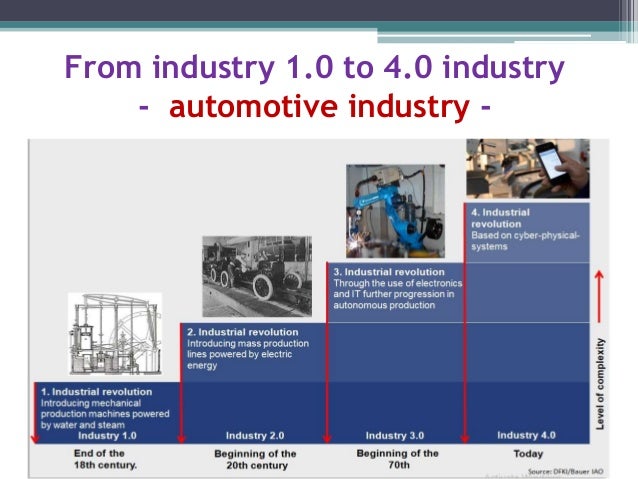 From industry 1.0 to 4.0 industry
- automotive industry -

1. Industrial revolution
Introducing mechanical production machines powered by water and steam
Industry 1.0
End of the 18th century.

2. Industrial revolution
Introducing mass production lines powered by electric energy
Industry 2.0
Beginning of the 20th century

3. Industrial revolution
Through the use of electronics and IT further progression in autonomous production
Industry 3.0
Beginning of the 70th

4. Industrial revolution
Based on cyber-physical-systems
Industry 4.0
Today

Level of complexity

Source: DFKI/Bauer IAO